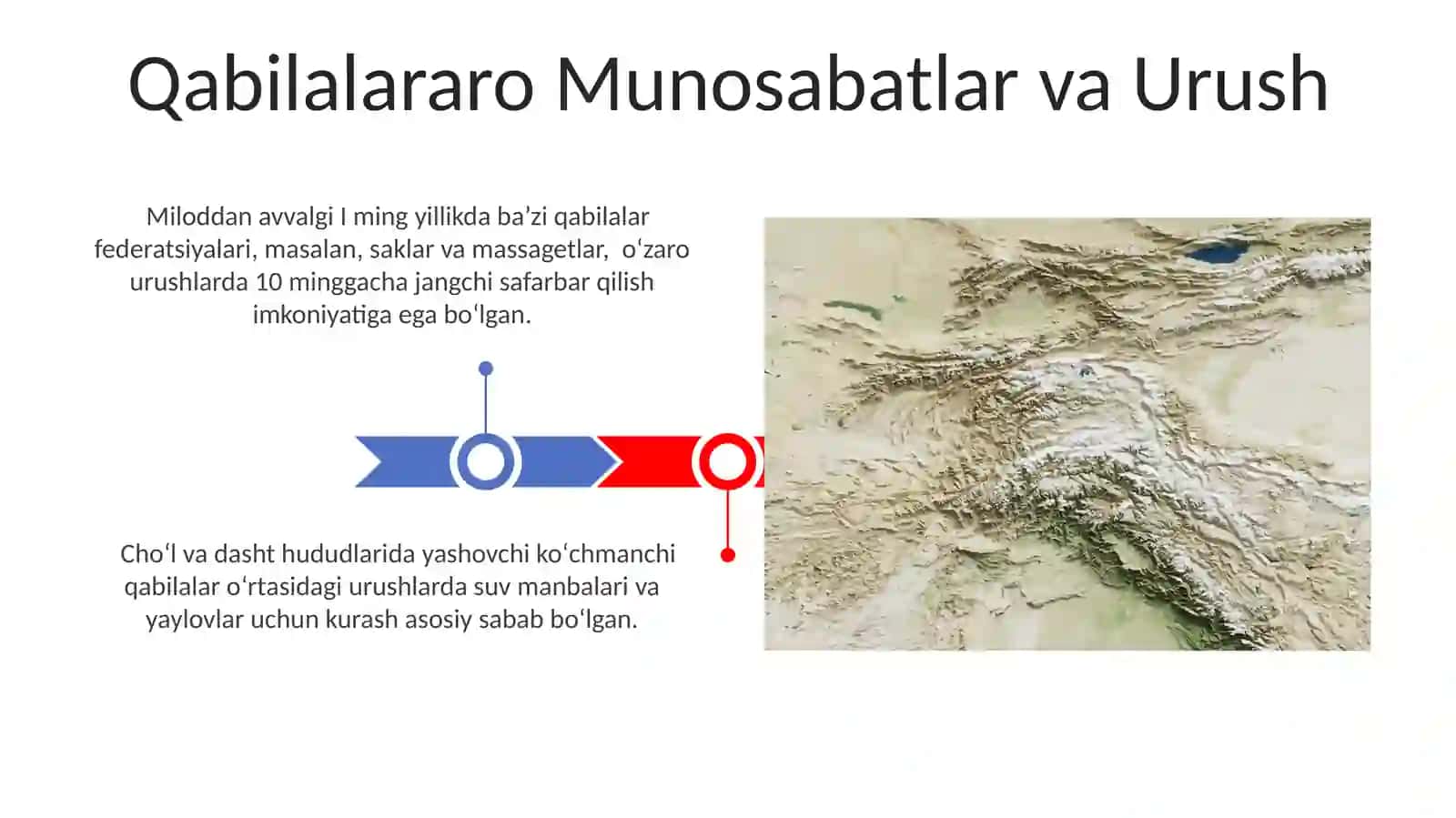 Qabilalararo Munosabatlar va Urush

Miloddan avvalgi I ming yillikda ba’zi qabilalar federatsiyalari, masalan, saklar va massagetlar, o‘zaro urushlarda 10 minggacha jangchi safarbar qilish imkoniyatiga ega bo‘lgan.

Cho‘l va dasht hududlarida yashovchi ko‘chmanchi qabilalar o‘rtasidagi urushlarda suv manbalari va yaylovlar uchun kurash asosiy sabab bo‘lgan.